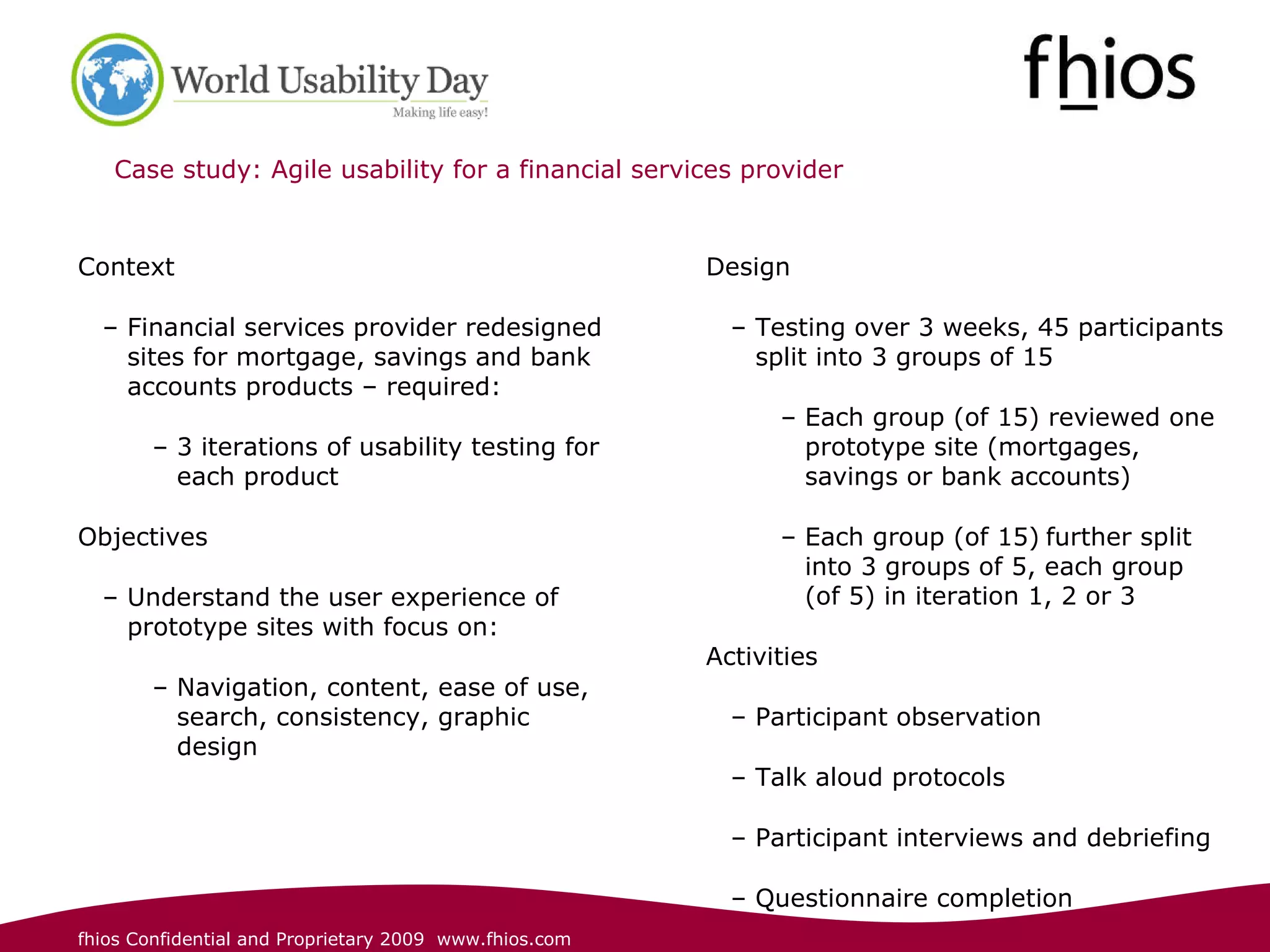 World Usability Day
Making life easy!

fhios

Case study: Agile usability for a financial services provider

Context

– Financial services provider redesigned sites for mortgage, savings and bank accounts products – required:

– 3 iterations of usability testing for each product

Objectives

– Understand the user experience of prototype sites with focus on:

– Navigation, content, ease of use, search, consistency, graphic design

Design

– Testing over 3 weeks, 45 participants split into 3 groups of 15

– Each group (of 15) reviewed one prototype site (mortgages, savings or bank accounts)

– Each group (of 15) further split into 3 groups of 5, each group (of 5) in iteration 1, 2 or 3

Activities

– Participant observation

– Talk aloud protocols

– Participant interviews and debriefing

– Questionnaire completion

fhios Confidential and Proprietary 2009 www.fhios.com